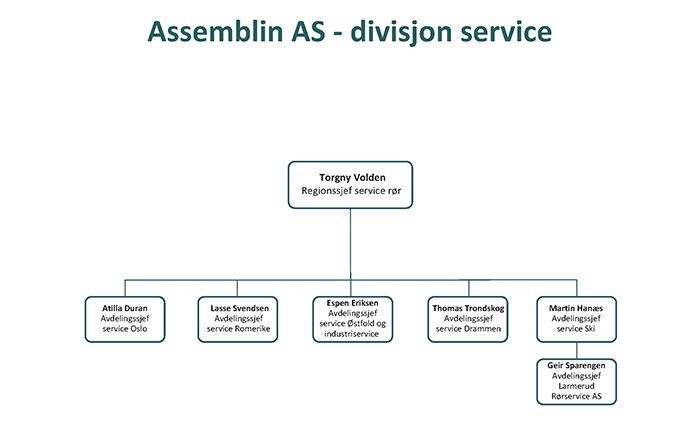 Assemblin AS - divisjon service

Torgny Volden
Regionssjef service rør

Atilla Duran
Avdelingssjef service Oslo

Lasse Svendsen
Avdelingssjef service Romerike

Espen Eriksen
Avdelingssjef service Østfold og industriservice

Thomas Trondskog
Avdelingssjef service Drammen

Martin Hanæs
Avdelingssjef service Ski

Geir Sparengen
Avdelingssjef Larmerud Rørservice AS